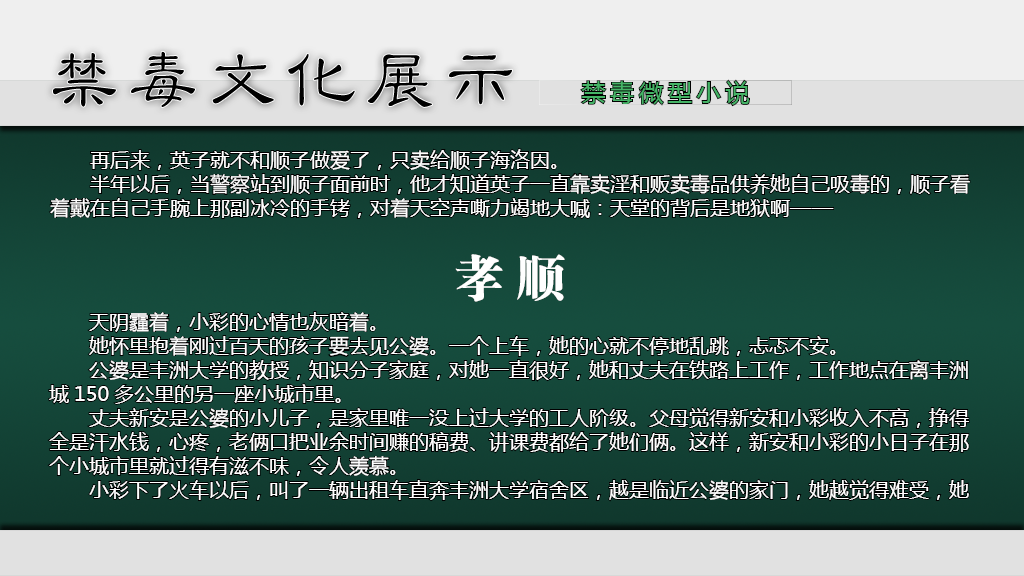 禁毒文化展示

禁毒微型小说

再后来，英子就不和顺子做爱了，只卖给顺子海洛因。

半年以后，当警察站到顺子面前时，他才知道英子一直靠卖淫和贩卖毒品供养她自己吸毒的，顺子看着戴在自己手腕上那副冰冷的手铐，对着天空声嘶力竭地大喊：天堂的背后是地狱啊——

孝顺

天阴霾着，小彩的心情也灰暗着。

她怀里抱着刚过百天的孩子要去见公婆。一个上车，她的心就不停地乱跳，忐忑不安。

公婆是丰洲大学的教授，知识分子家庭，对她一直很好，她和丈夫在铁路上工作，工作地点在离丰洲城 150 多公里的另一座小城市里。

丈夫新安是公婆的小儿子，是家里唯一没上过大学的工人阶级。父母觉得新安和小彩收入不高，挣得全是汗水钱，心疼，老俩口把业余时间赚的稿费、讲课费都给了她们俩。这样，新安和小彩的小日子在那个小城市里就过得有滋不味，令人羡慕。

小彩下了火车以后，叫了一辆出租车直奔丰洲大学宿舍区，越是临近公婆的家门，她越觉得难受，她